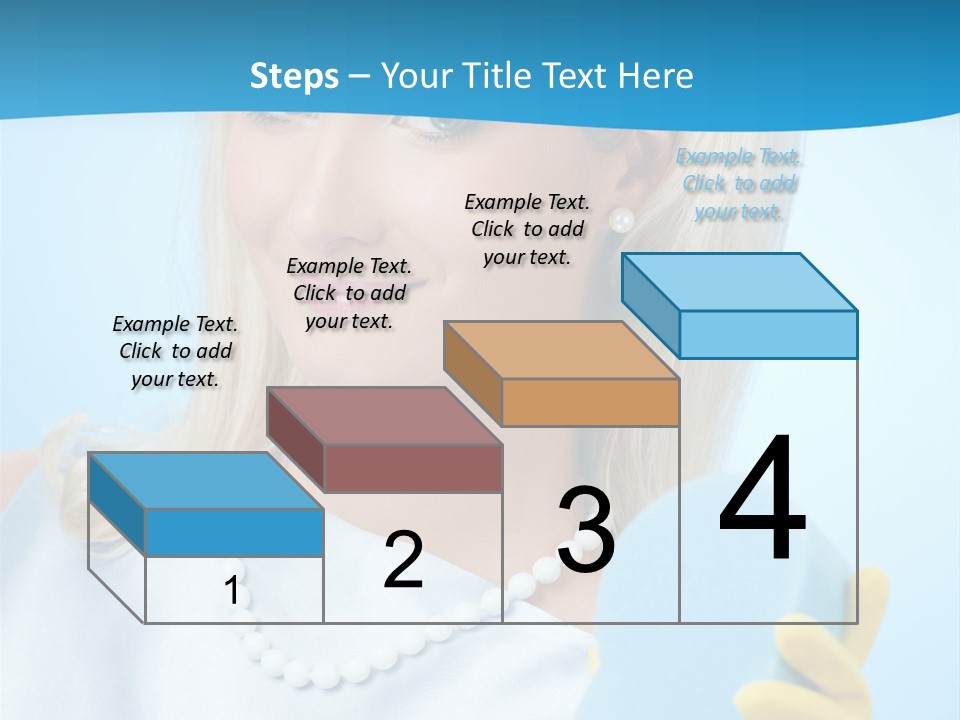 Steps – Your Title Text Here

Example Text. Click to add your text.

Example Text. Click to add your text.

Example Text. Click to add your text.

Example Text. Click to add your text.

1

2

3

4